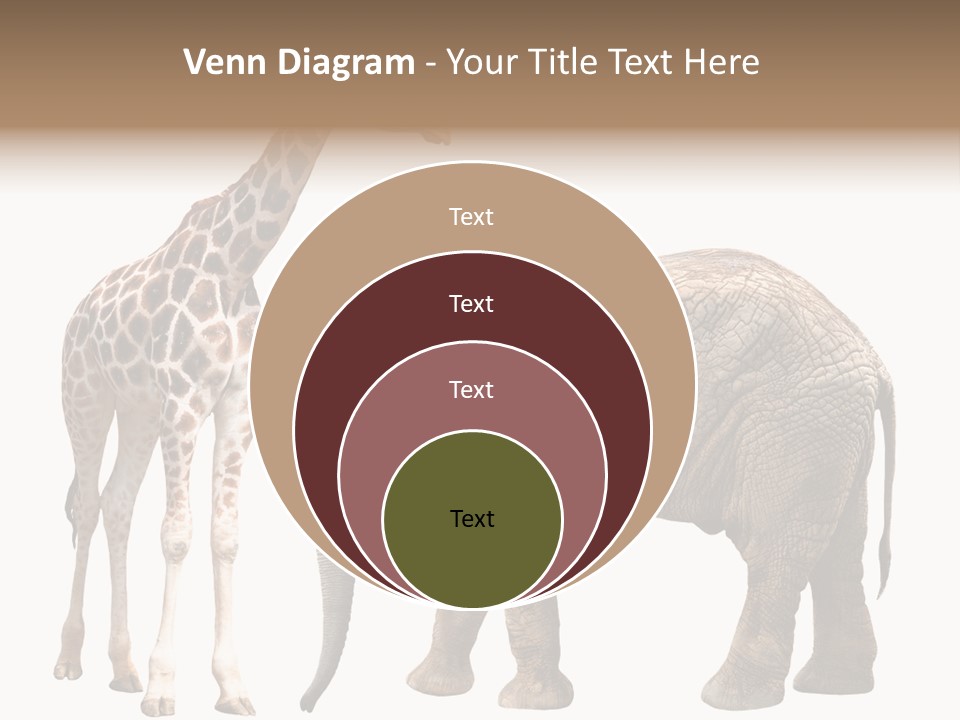 Venn Diagram - Your Title Text Here

Text

Text

Text

Text